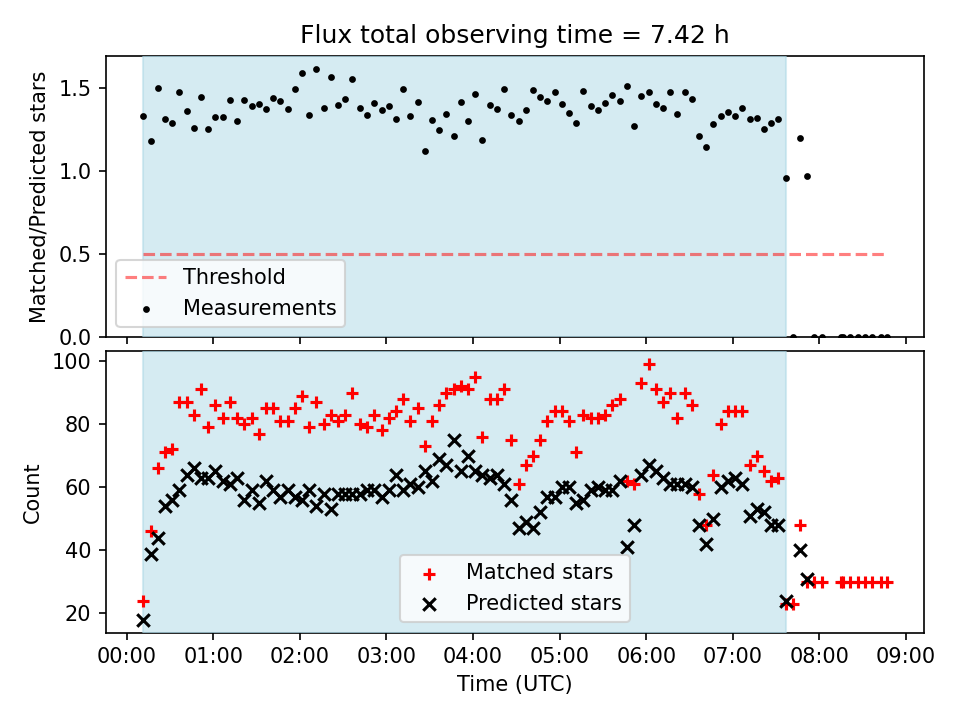 Flux total observing time = 7.42 h

Matched/Predicted stars

1.5
1.0
0.5
0.0

Threshold
Measurements

Count

100
80
60
40
20

Matched stars
Predicted stars

00:00 01:00 02:00 03:00 04:00 05:00 06:00 07:00 08:00 09:00

Time (UTC)